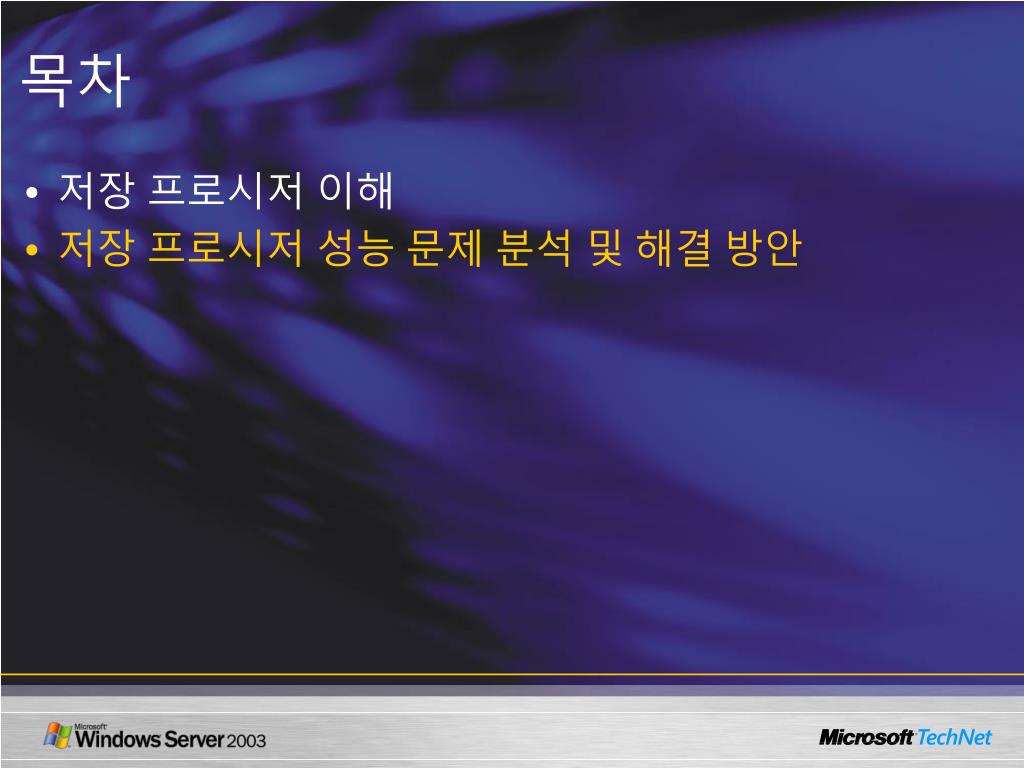 목차

• 저장 프로시저 이해
• 저장 프로시저 성능 문제 분석 및 해결 방안

Microsoft Windows Server 2003

Microsoft TechNet